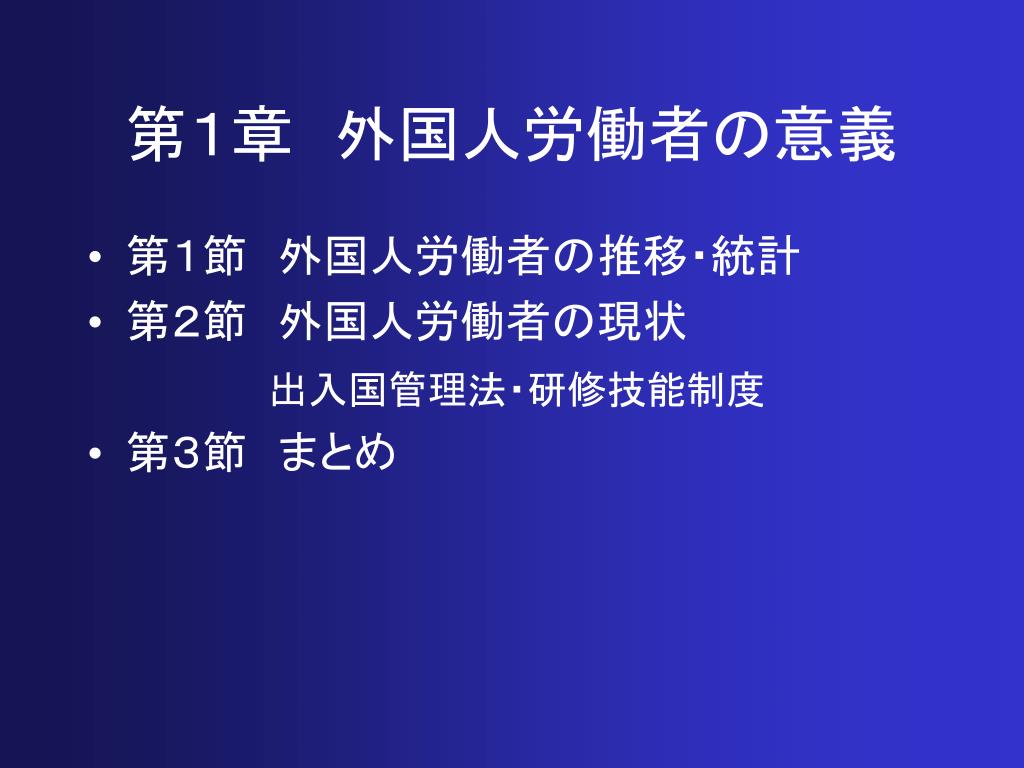 第1章　外国人労働者の意義

• 第1節　外国人労働者の推移･統計
• 第2節　外国人労働者の現状
出入国管理法･研修技能制度
• 第3節　まとめ